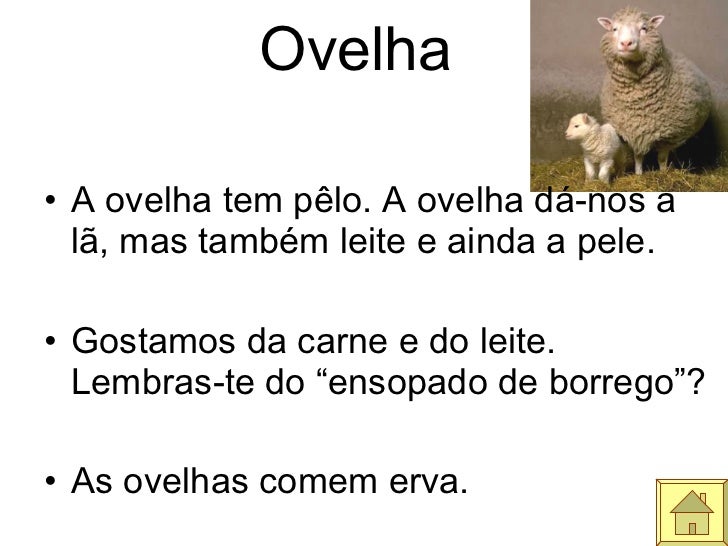 Ovelha

• A ovelha tem pêlo. A ovelha dá-nos a lã, mas também leite e ainda a pele.

• Gostamos da carne e do leite. Lembras-te do “ensopado de borrego”?

• As ovelhas comem erva.